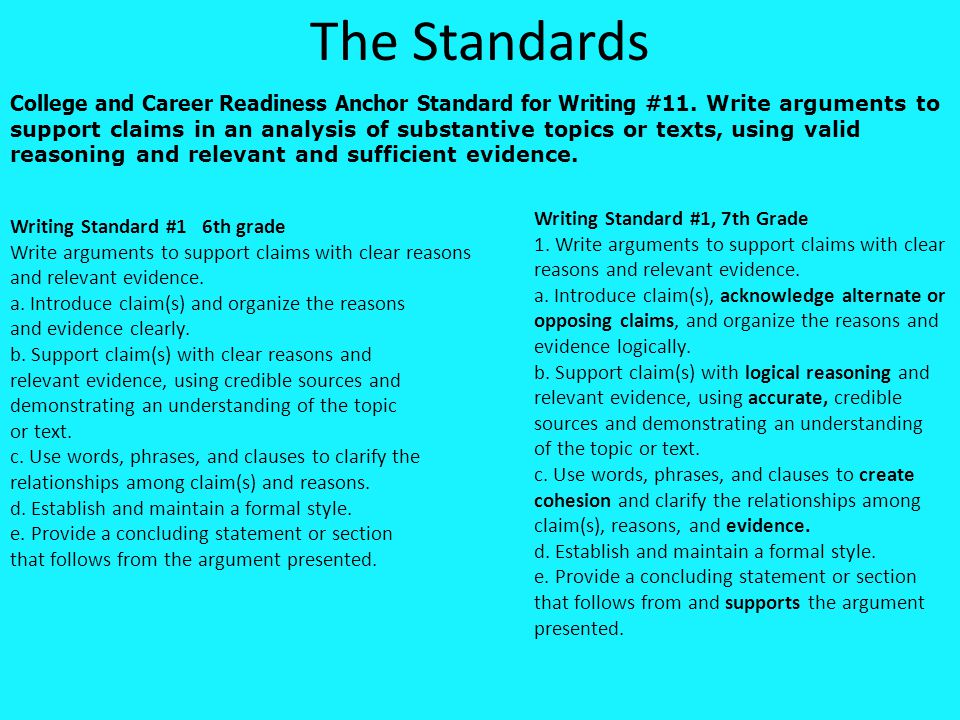 The Standards

College and Career Readiness Anchor Standard for Writing #11. Write arguments to support claims in an analysis of substantive topics or texts, using valid reasoning and relevant and sufficient evidence.

Writing Standard #1 6th grade
Write arguments to support claims with clear reasons and relevant evidence.
a. Introduce claim(s) and organize the reasons and evidence clearly.
b. Support claim(s) with clear reasons and relevant evidence, using credible sources and demonstrating an understanding of the topic or text.
c. Use words, phrases, and clauses to clarify the relationships among claim(s) and reasons.
d. Establish and maintain a formal style.
e. Provide a concluding statement or section that follows from the argument presented.

Writing Standard #1, 7th Grade
1. Write arguments to support claims with clear reasons and relevant evidence.
a. Introduce claim(s), acknowledge alternate or opposing claims, and organize the reasons and evidence logically.
b. Support claim(s) with logical reasoning and relevant evidence, using accurate, credible sources and demonstrating an understanding of the topic or text.
c. Use words, phrases, and clauses to create cohesion and clarify the relationships among claim(s), reasons, and evidence.
d. Establish and maintain a formal style.
e. Provide a concluding statement or section that follows from and supports the argument presented.